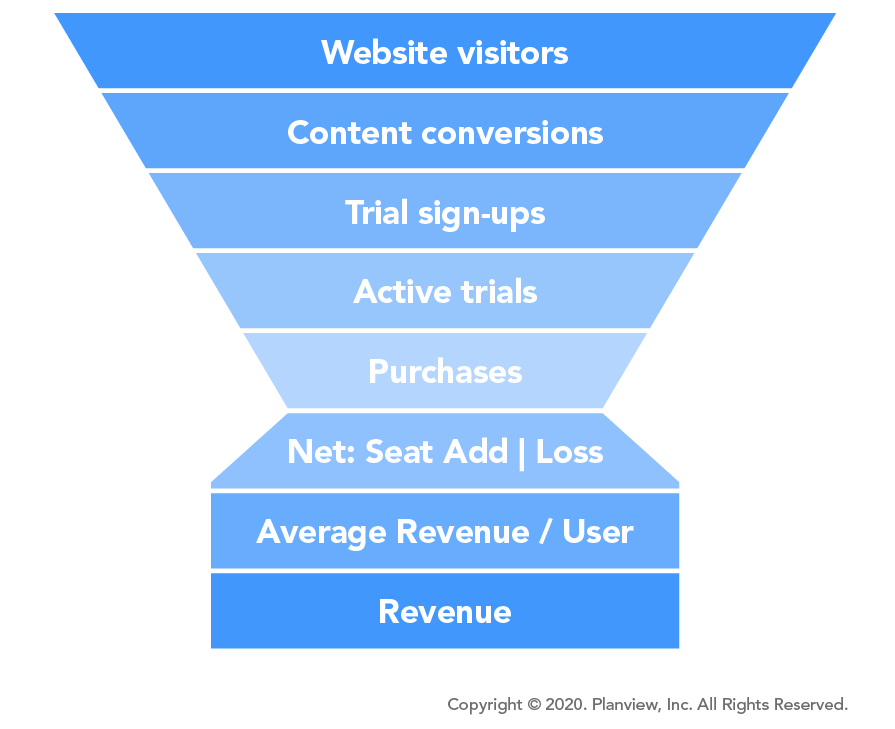 Website visitors

Content conversions

Trial sign-ups

Active trials

Purchases

Net: Seat Add | Loss

Average Revenue / User

Revenue

Copyright © 2020. Planview, Inc. All Rights Reserved.